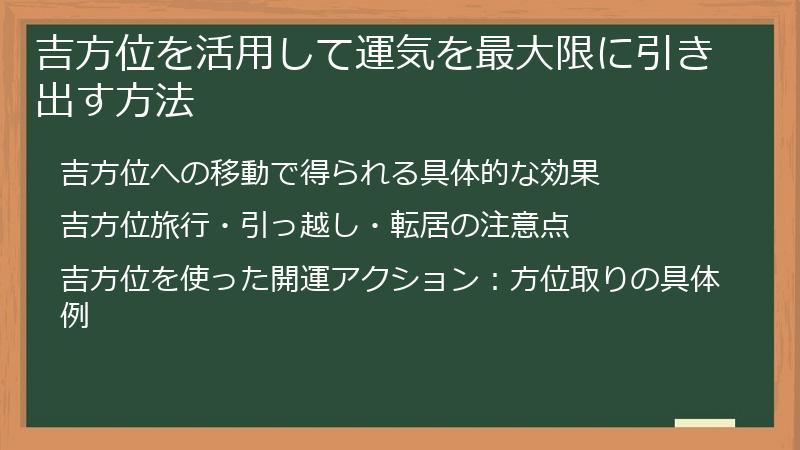 吉方位を活用して運気を最大限に引き出す方法

吉方位への移動で得られる具体的な効果

吉方位旅行・引っ越し・転居の注意点

吉方位を使った開運アクション：方位取りの具体例